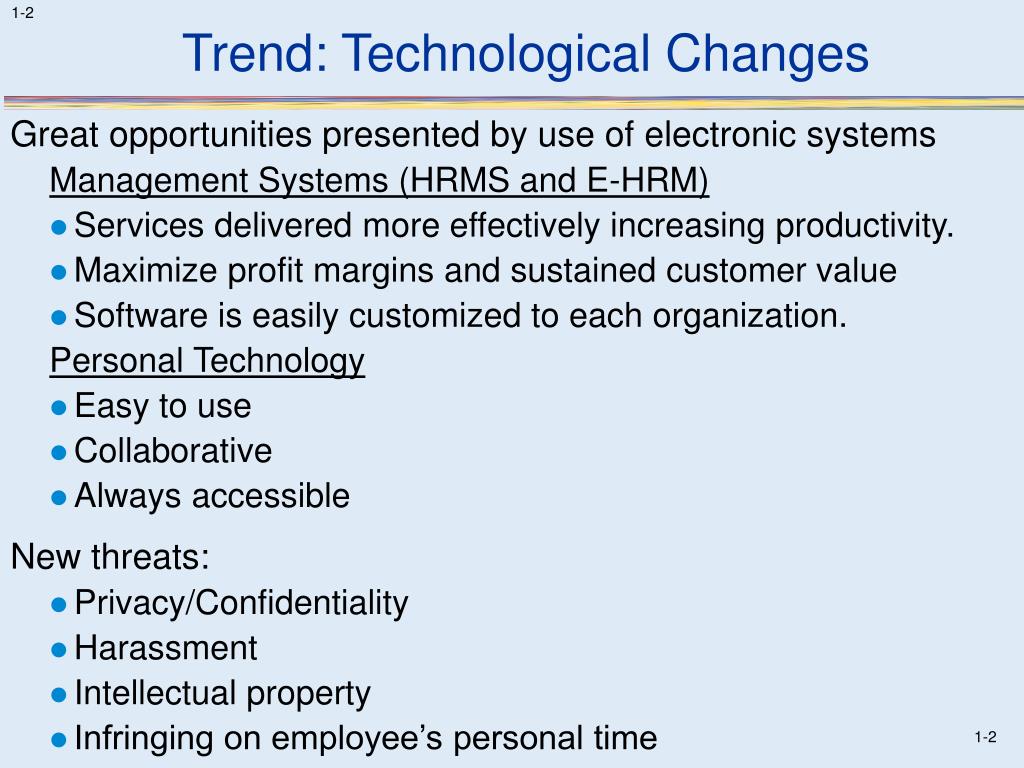 1-2

Trend: Technological Changes

Great opportunities presented by use of electronic systems

Management Systems (HRMS and E-HRM)

- Services delivered more effectively increasing productivity.
- Maximize profit margins and sustained customer value
- Software is easily customized to each organization.

Personal Technology

- Easy to use
- Collaborative
- Always accessible

New threats:

- Privacy/Confidentiality
- Harassment
- Intellectual property
- Infringing on employee's personal time

1-2